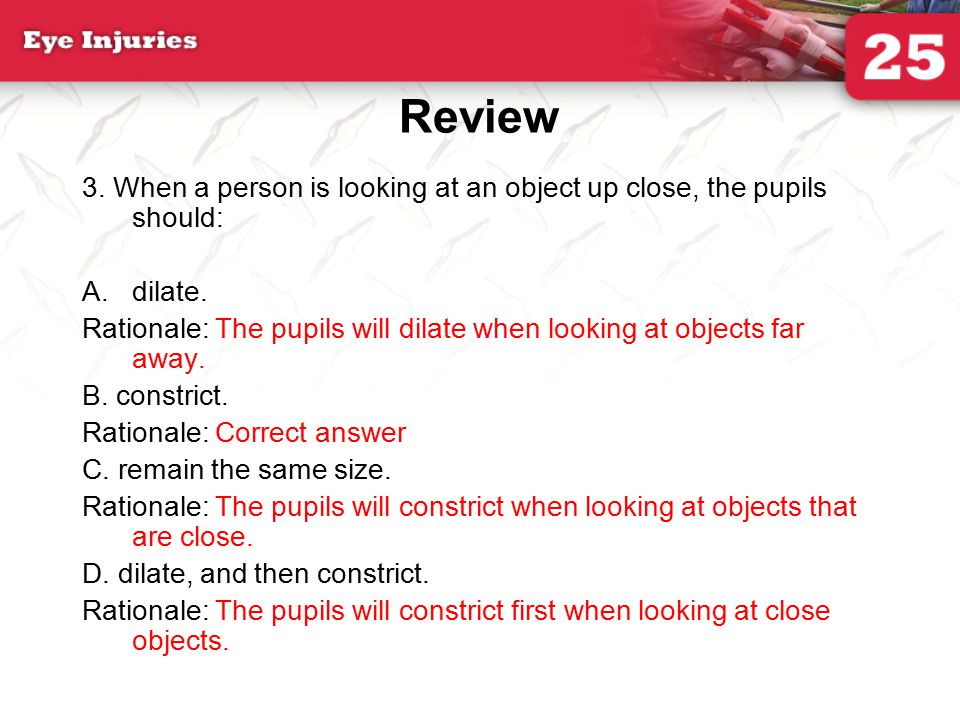 Eye Injuries

25

Review

3. When a person is looking at an object up close, the pupils should:

A. dilate.

Rationale: The pupils will dilate when looking at objects far away.

B. constrict.

Rationale: Correct answer

C. remain the same size.

Rationale: The pupils will constrict when looking at objects that are close.

D. dilate, and then constrict.

Rationale: The pupils will constrict first when looking at close objects.